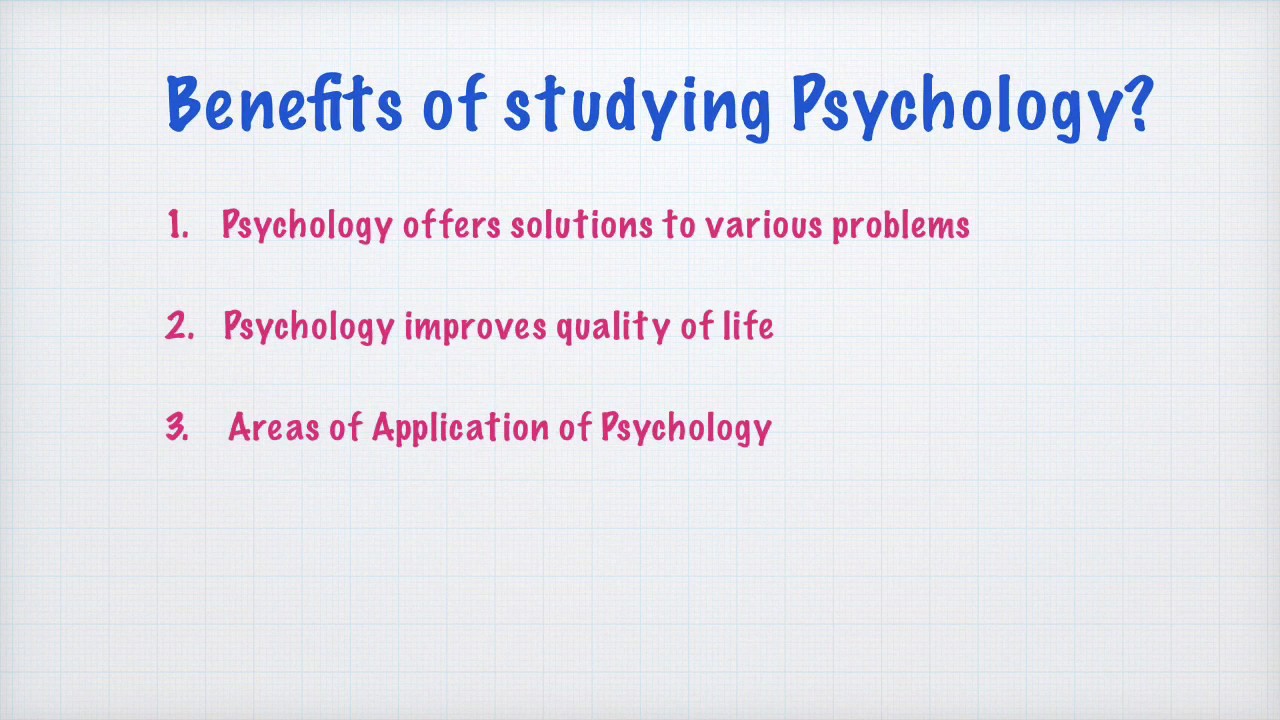 Benefits of studying Psychology?

1. Psychology offers solutions to various problems

2. Psychology improves quality of life

3. Areas of Application of Psychology